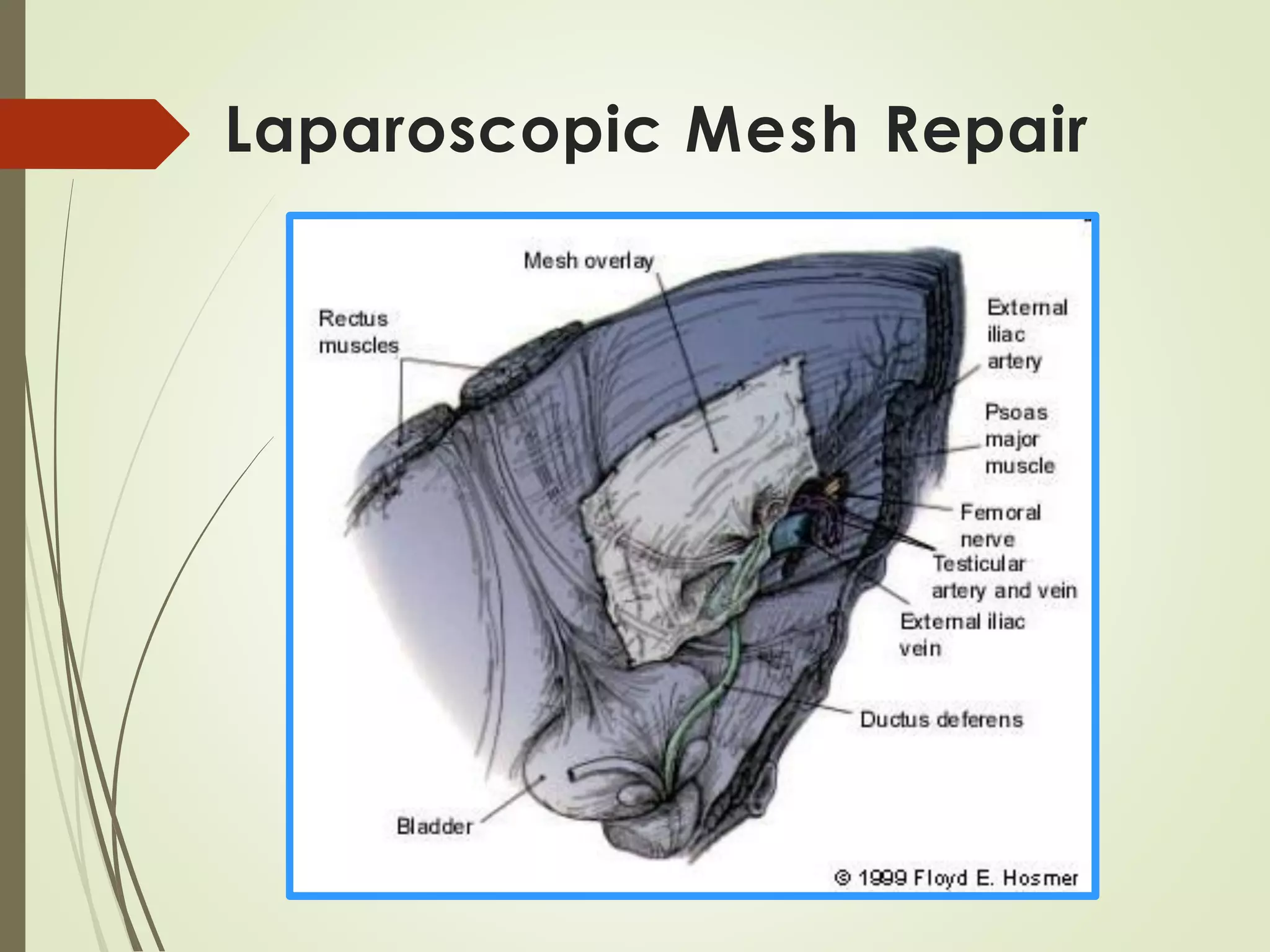 Laparoscopic Mesh Repair

Mesh overlay

Rectus muscles

External iliac artery

Psoas major muscle

Femoral nerve

Testicular artery and vein

External iliac vein

Ductus deferens

Bladder

© 1999 Floyd E. Hosmer